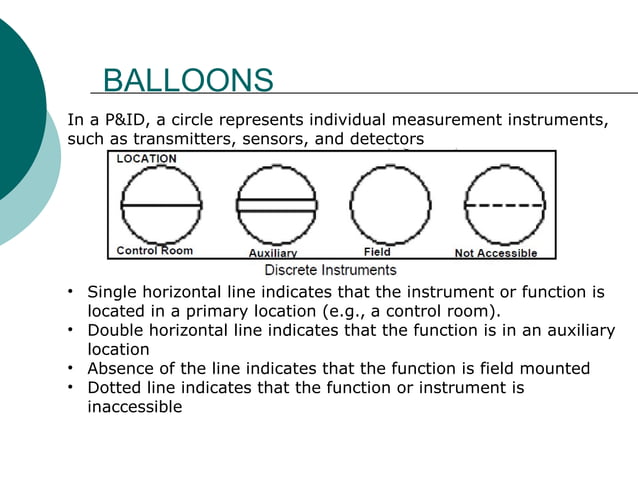 BALLOONS

In a P&ID, a circle represents individual measurement instruments, such as transmitters, sensors, and detectors

LOCATION

Control Room

Auxiliary

Field

Not Accessible

Discrete Instruments

• Single horizontal line indicates that the instrument or function is located in a primary location (e.g., a control room).
• Double horizontal line indicates that the function is in an auxiliary location
• Absence of the line indicates that the function is field mounted
• Dotted line indicates that the function or instrument is inaccessible